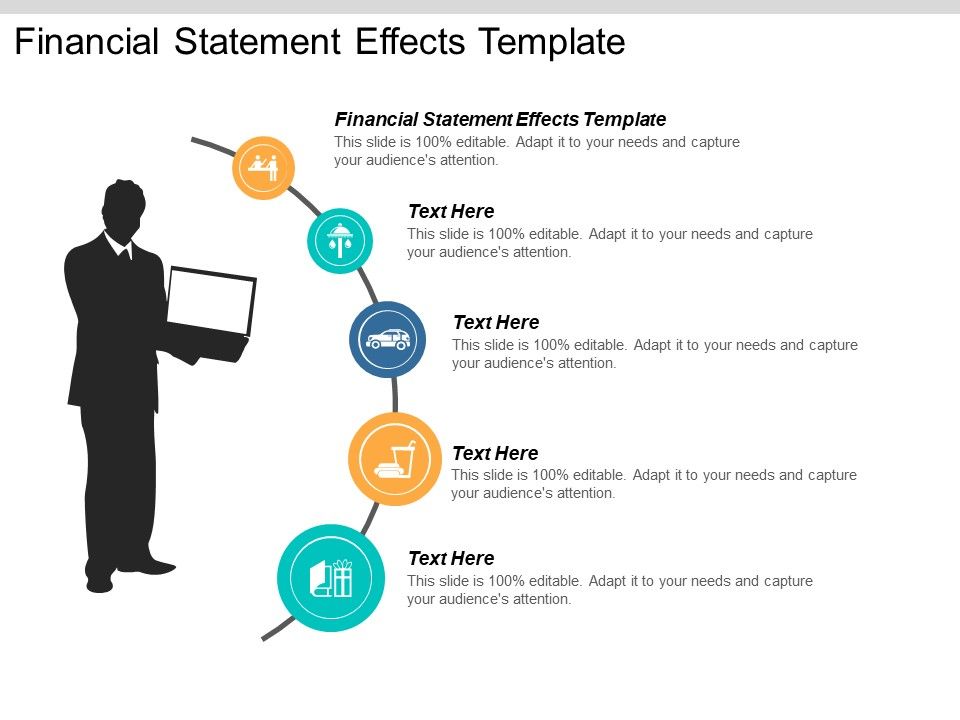 Financial Statement Effects Template

Financial Statement Effects Template
This slide is 100% editable. Adapt it to your needs and capture your audience's attention.

Text Here
This slide is 100% editable. Adapt it to your needs and capture your audience's attention.

Text Here
This slide is 100% editable. Adapt it to your needs and capture your audience's attention.

Text Here
This slide is 100% editable. Adapt it to your needs and capture your audience's attention.

Text Here
This slide is 100% editable. Adapt it to your needs and capture your audience's attention.